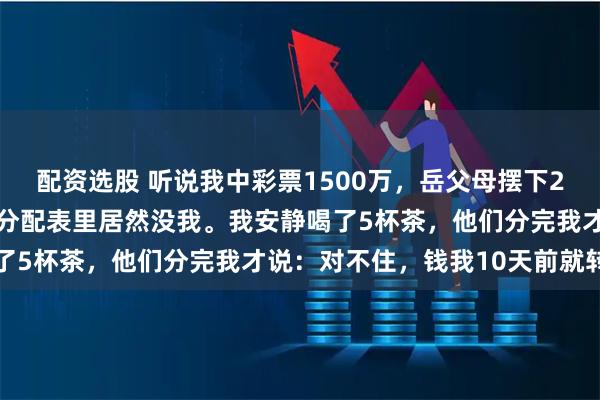 配资选股 听说我中彩票1500万，岳父母摆下2

分配表里居然没我。我安静喝了5杯茶，他们分完我才

了5杯茶，他们分完我才说：对不住，钱我10天前就转